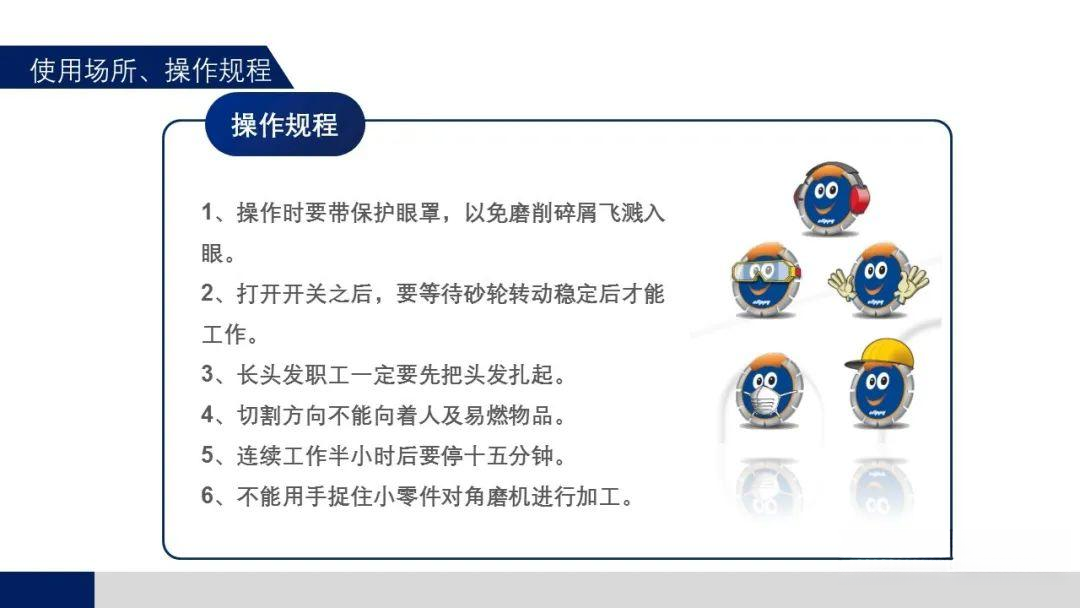 使用场所、操作规程

操作规程

1、操作时要带保护眼罩，以免磨削碎屑飞溅入眼。

2、打开开关之后，要等待砂轮转动稳定后才能工作。

3、长头发职工一定要先把头发扎起。

4、切割方向不能向着人及易燃物品。

5、连续工作半小时后要停十五分钟。

6、不能用手捉住小零件对角磨机进行加工。